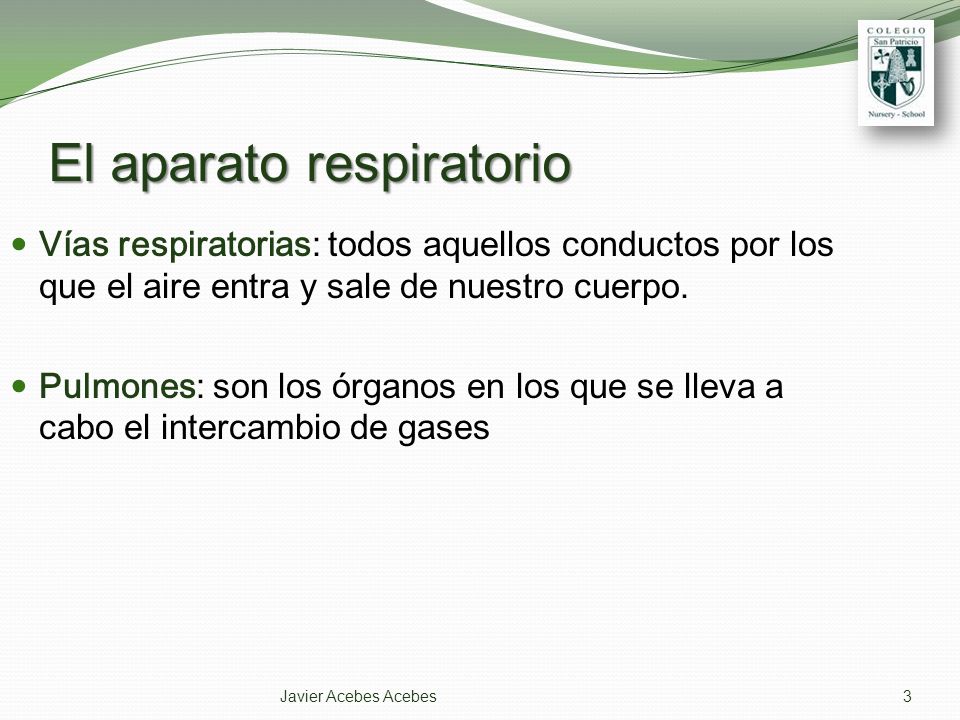 COLEGIO
San Patricio
Nursery - School

El aparato respiratorio

Vías respiratorias: todos aquellos conductos por los que el aire entra y sale de nuestro cuerpo.

Pulmones: son los órganos en los que se lleva a cabo el intercambio de gases

Javier Acebes Acebes

3